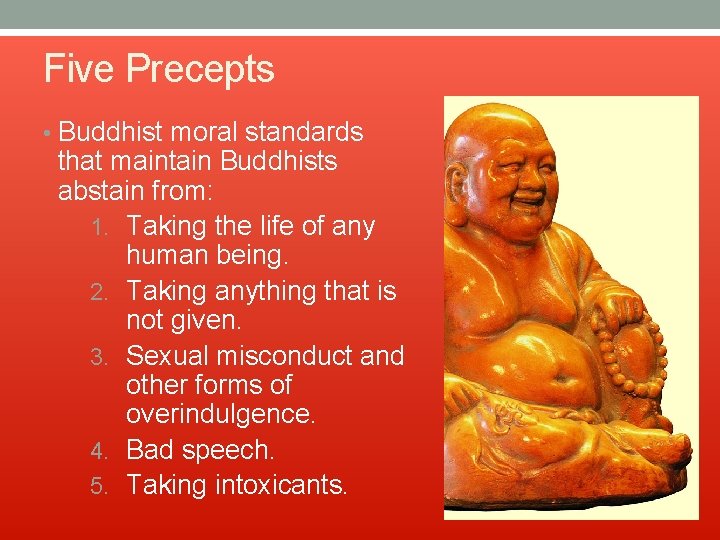 Five Precepts

• Buddhist moral standards that maintain Buddhists abstain from:

1. Taking the life of any human being.
2. Taking anything that is not given.
3. Sexual misconduct and other forms of overindulgence.
4. Bad speech.
5. Taking intoxicants.